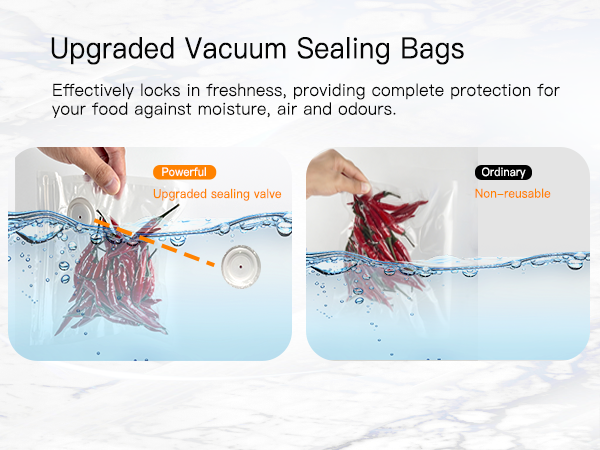 Upgraded Vacuum Sealing Bags

Effectively locks in freshness, providing complete protection for your food against moisture, air and odours.

Powerful

Upgraded sealing valve

Ordinary

Non-reusable